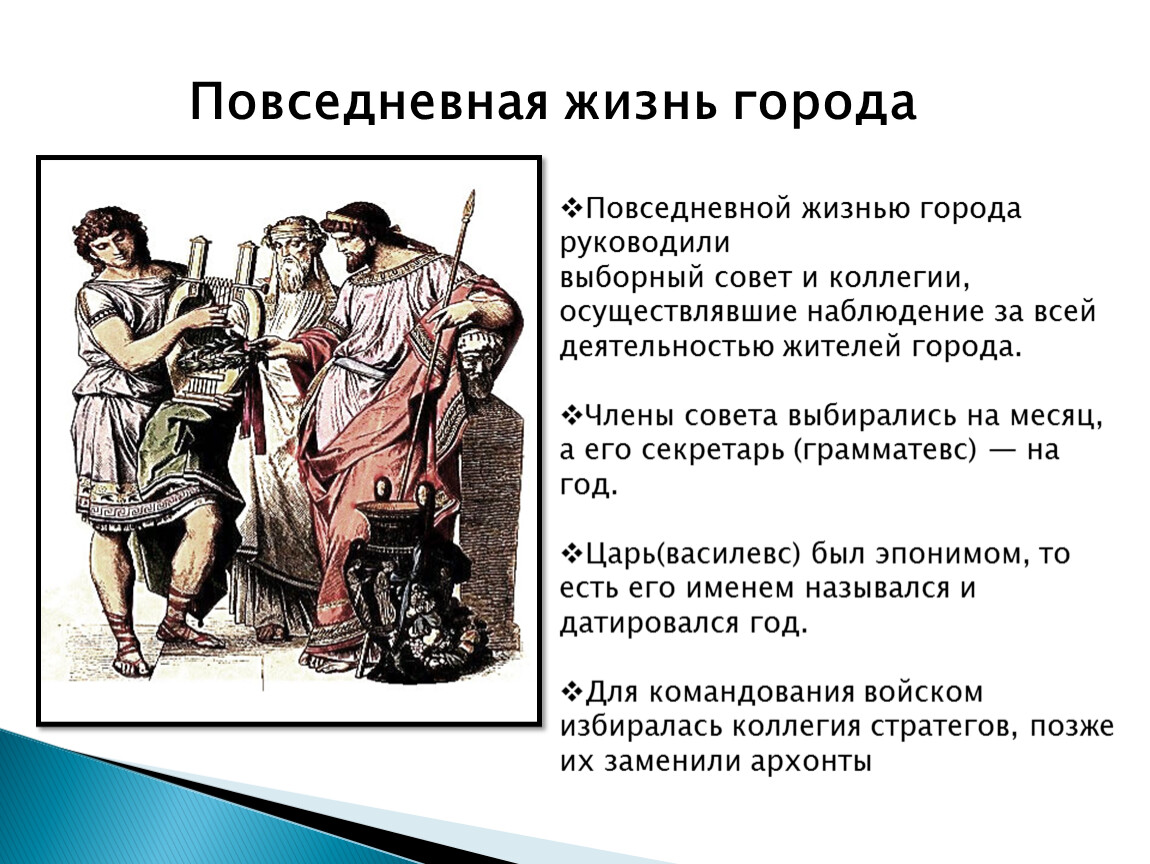 Повседневная жизнь города

❖Повседневной жизнью города руководили выборный совет и коллегии, осуществлявшие наблюдение за всей деятельностью жителей города.

❖Члены совета выбирались на месяц, а его секретарь (грамматевс) — на год.

❖Царь(василевс) был эпонимом, то есть его именем назывался и датировался год.

❖Для командования войском избиралась коллегия стратегов, позже их заменили архонты